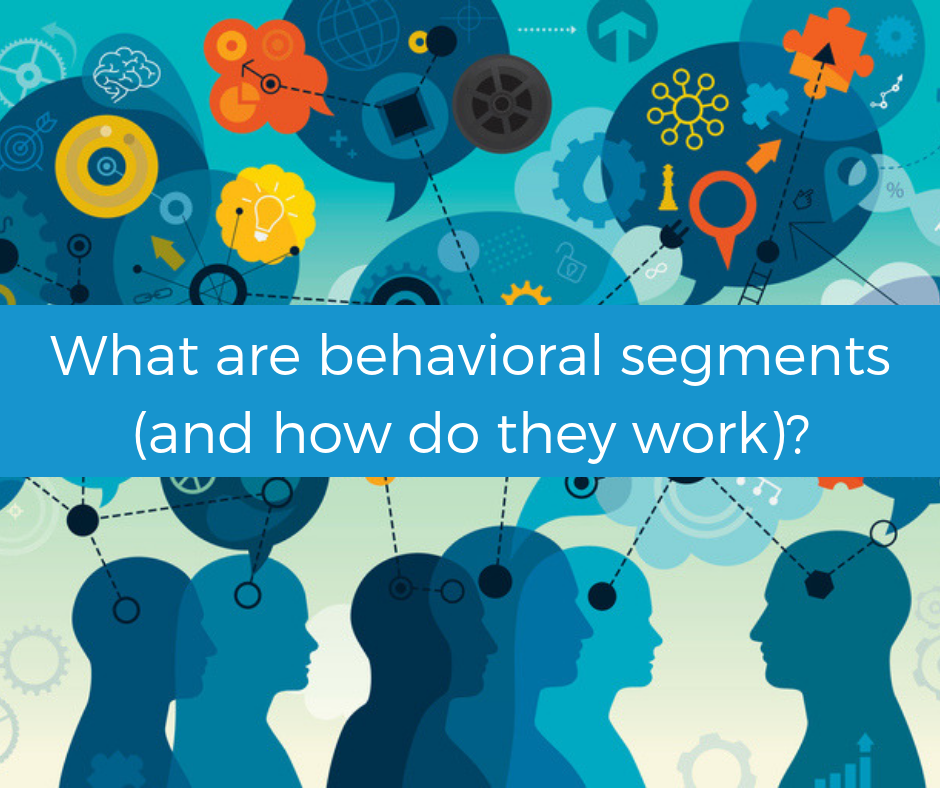 What are behavioral segments (and how do they work)?